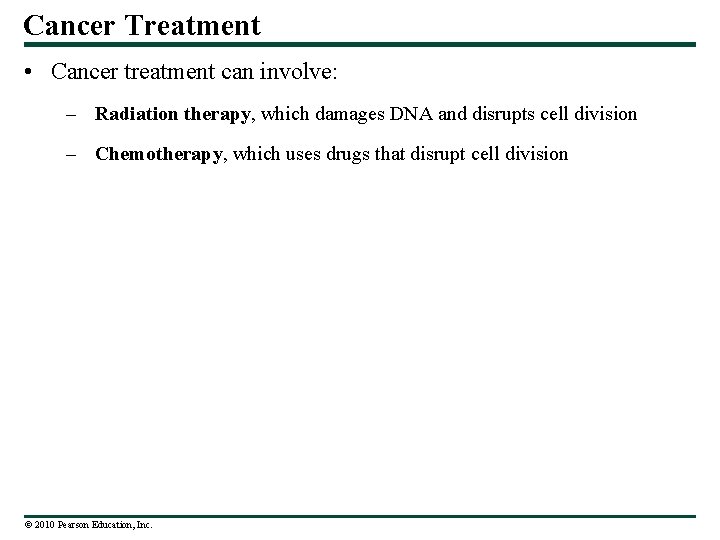 Cancer Treatment

• Cancer treatment can involve:

– Radiation therapy, which damages DNA and disrupts cell division

– Chemotherapy, which uses drugs that disrupt cell division

© 2010 Pearson Education, Inc.